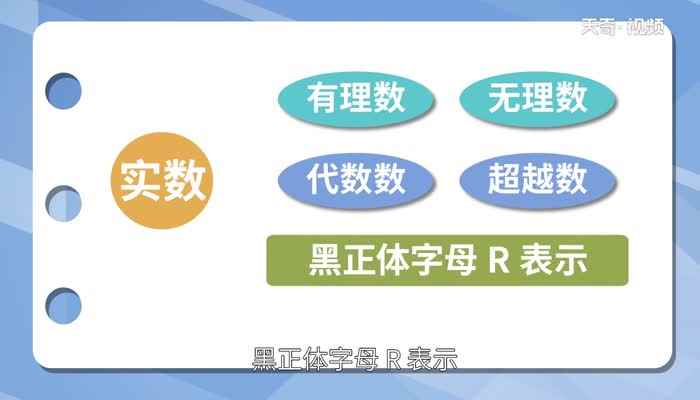 天奇·视频

实数

有理数

无理数

代数数

超越数

黑正体字母 R 表示

黑正体字母 R 表示